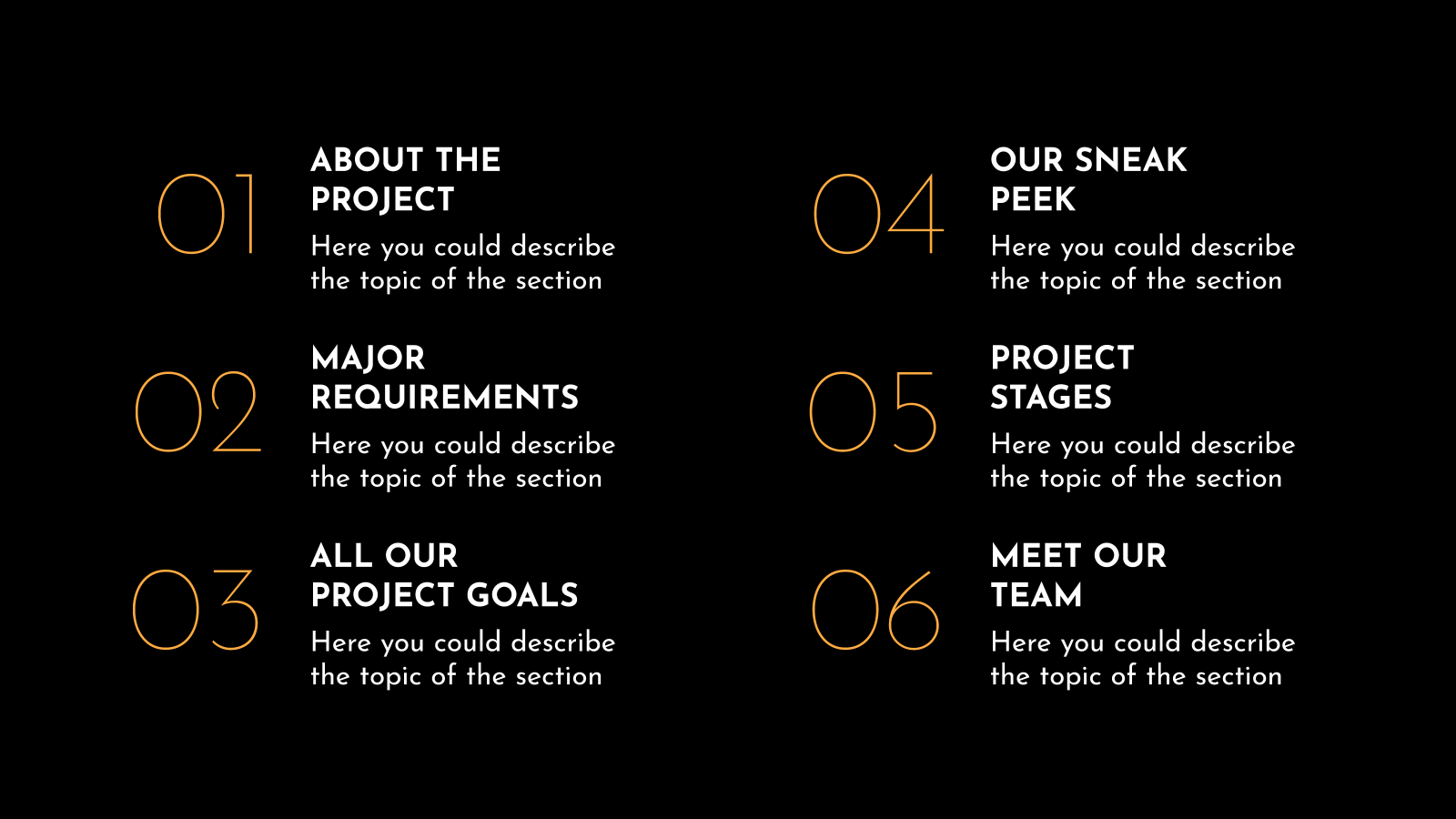 01
ABOUT THE PROJECT
Here you could describe the topic of the section

02
MAJOR REQUIREMENTS
Here you could describe the topic of the section

03
ALL OUR PROJECT GOALS
Here you could describe the topic of the section

04
OUR SNEAK PEEK
Here you could describe the topic of the section

05
PROJECT STAGES
Here you could describe the topic of the section

06
MEET OUR TEAM
Here you could describe the topic of the section